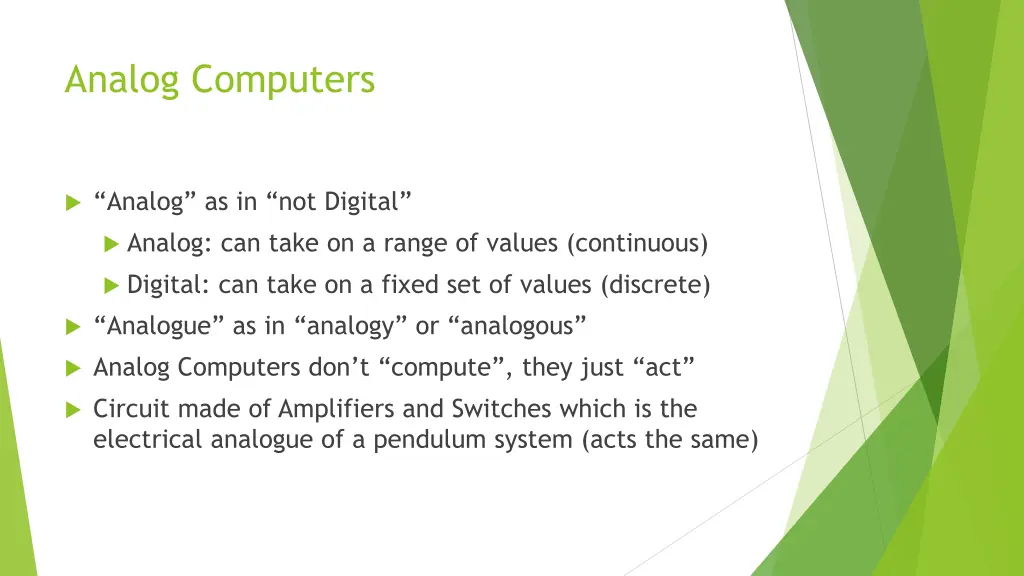 Analog Computers

“Analog” as in “not Digital”

Analog: can take on a range of values (continuous)

Digital: can take on a fixed set of values (discrete)

“Analogue” as in “analogy” or “analogous”

Analog Computers don’t “compute”, they just “act”

Circuit made of Amplifiers and Switches which is the electrical analogue of a pendulum system (acts the same)